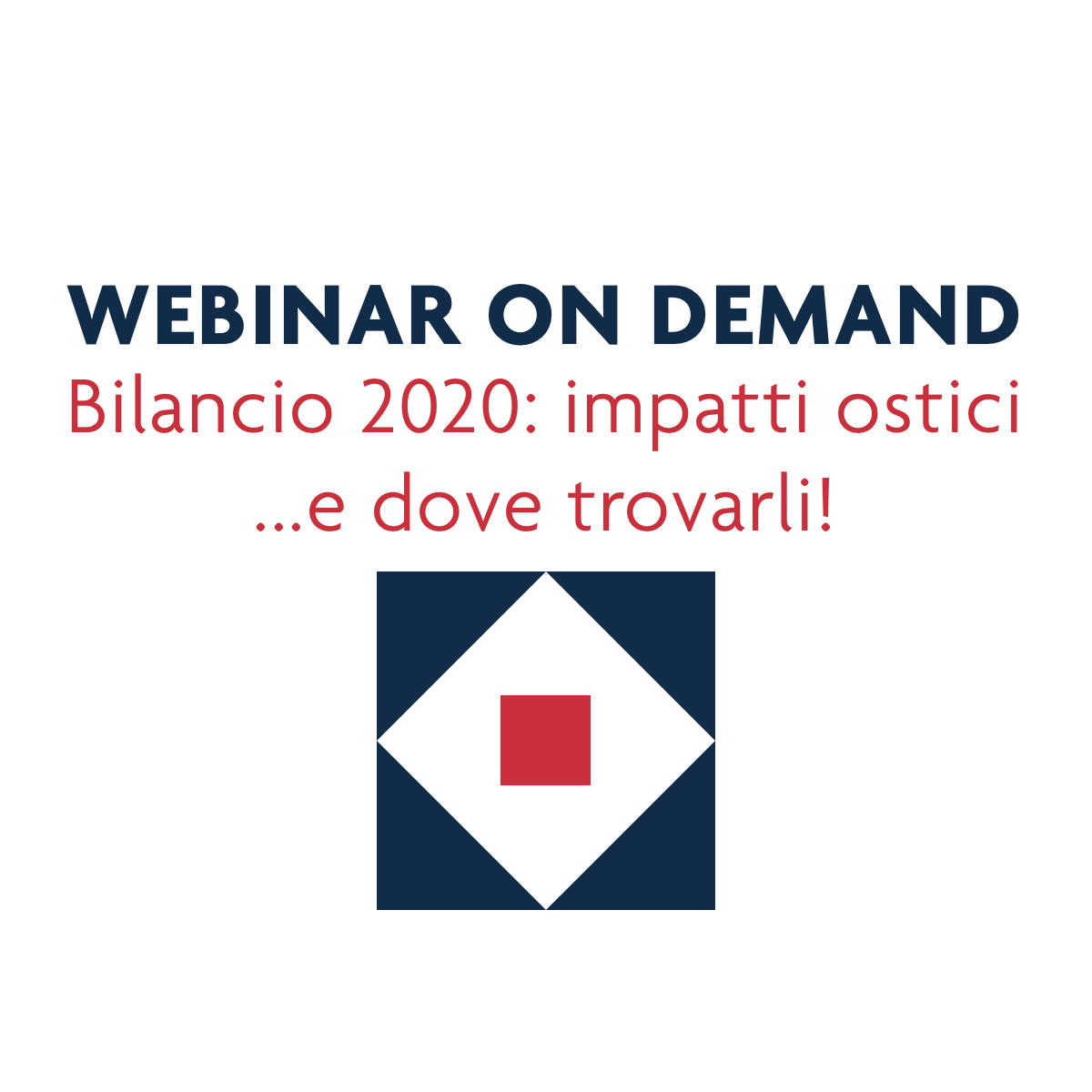 WEBINAR ON DEMAND
Bilancio 2020: impatti ostici ...e dove trovarli!